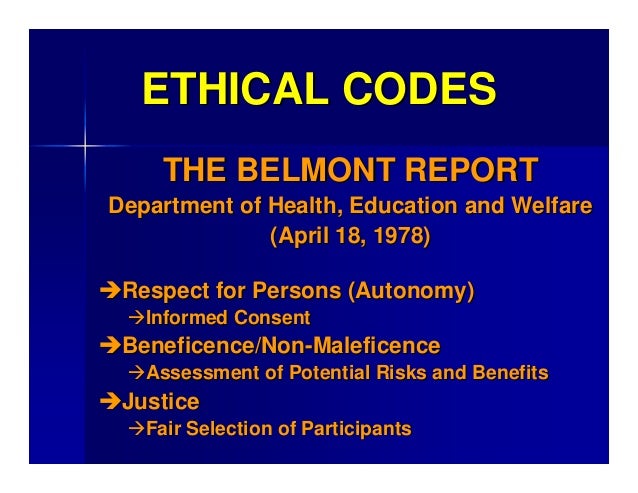 ETHICAL CODES

THE BELMONT REPORT
Department of Health, Education and Welfare
(April 18, 1978)

➔Respect for Persons (Autonomy)
→Informed Consent
➔Beneficence/Non-Maleficence
→Assessment of Potential Risks and Benefits
➔Justice
→Fair Selection of Participants